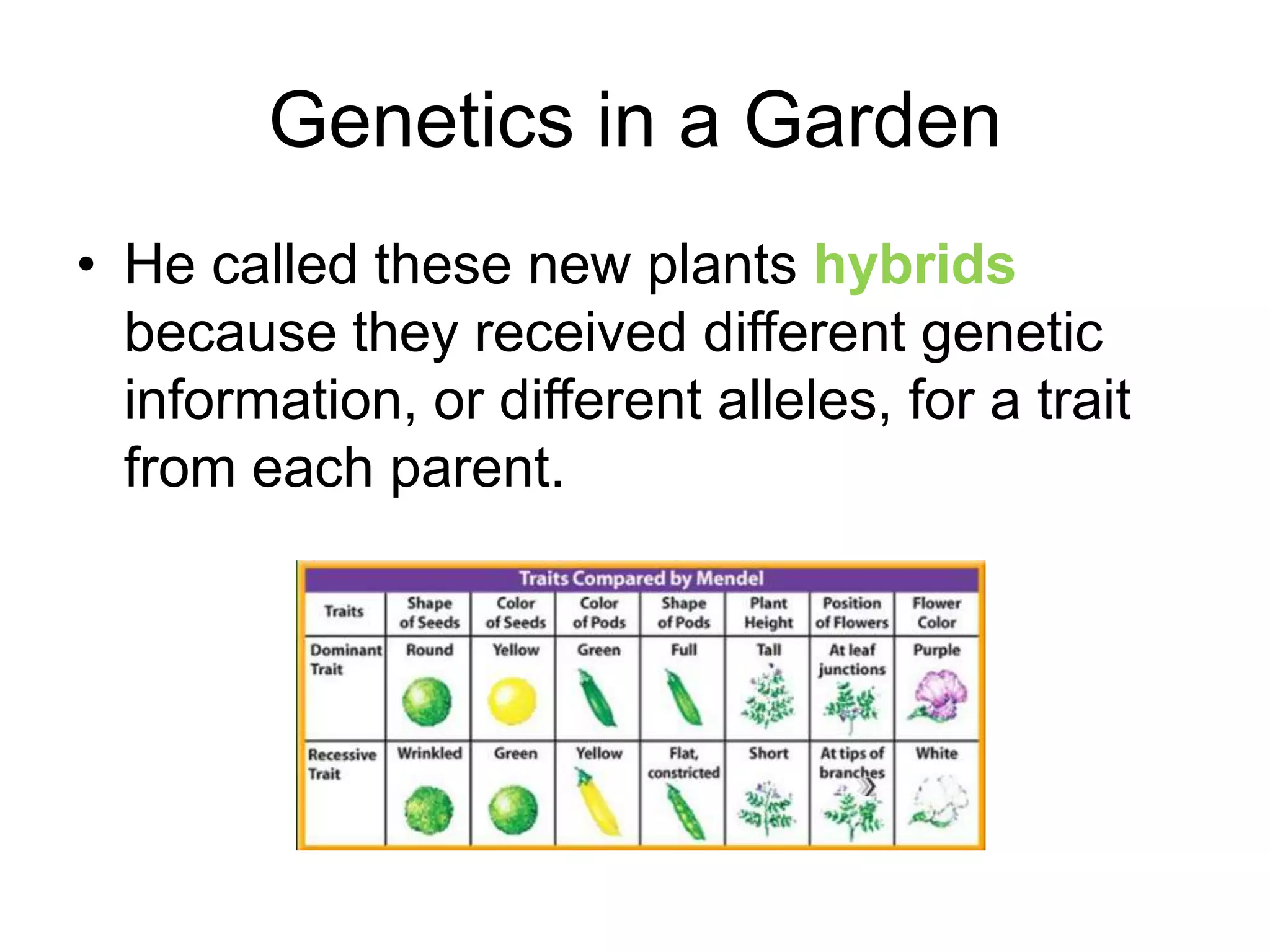 Genetics in a Garden

• He called these new plants hybrids because they received different genetic information, or different alleles, for a trait from each parent.

Traits Compared by Mendel

| Traits | Shape of Seeds | Color of Seeds | Color of Pods | Shape of Pods | Plant Height | Position of Flowers | Flower Color |
|---|---|---|---|---|---|---|---|
| Dominant Trait | Round | Yellow | Green | Full | Tall | At leaf junctions | Purple |
| Recessive Trait | Wrinkled | Green | Yellow | Flat, constricted | Short | At tips of branches | White |